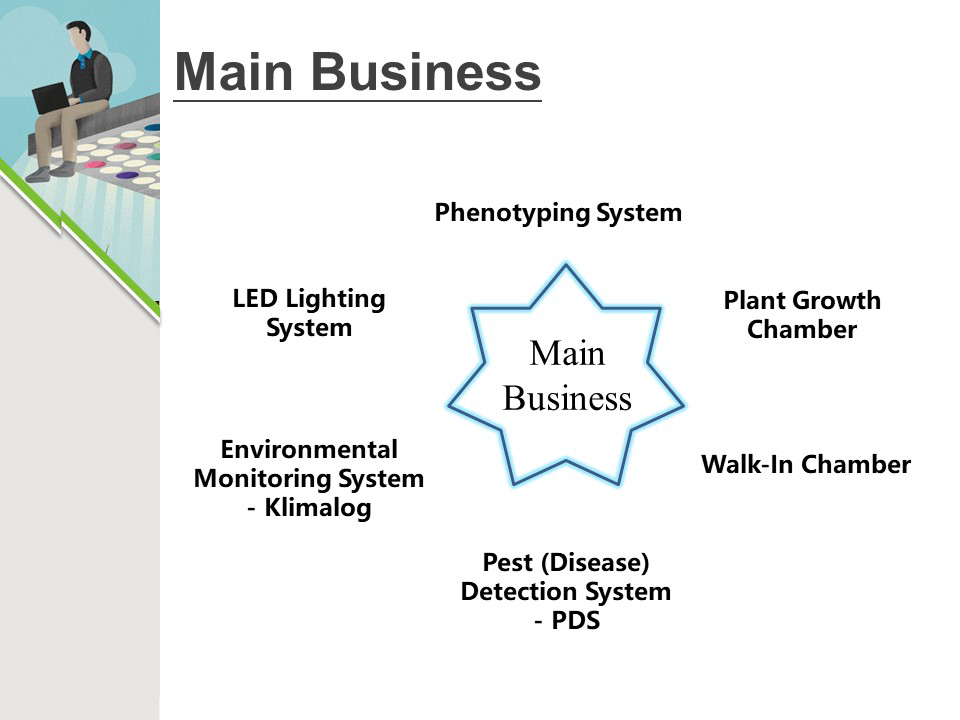 Main Business

Phenotyping System

LED Lighting System

Plant Growth Chamber

Main Business

Environmental Monitoring System - Klimalog

Walk-In Chamber

Pest (Disease) Detection System - PDS